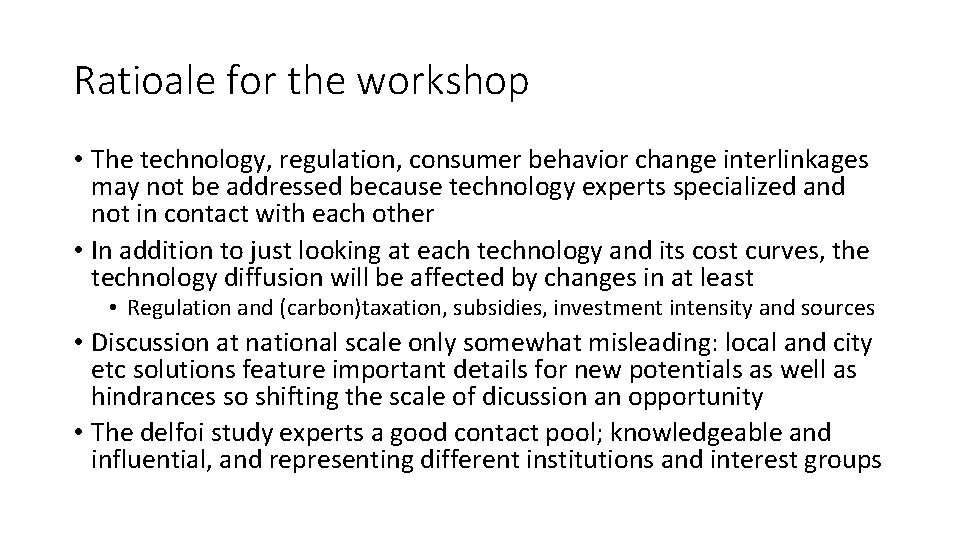 Ratioale for the workshop

• The technology, regulation, consumer behavior change interlinkages may not be addressed because technology experts specialized and not in contact with each other
• In addition to just looking at each technology and its cost curves, the technology diffusion will be affected by changes in at least
  • Regulation and (carbon)taxation, subsidies, investment intensity and sources
• Discussion at national scale only somewhat misleading: local and city etc solutions feature important details for new potentials as well as hindrances so shifting the scale of dicussion an opportunity
• The delfoi study experts a good contact pool; knowledgeable and influential, and representing different institutions and interest groups